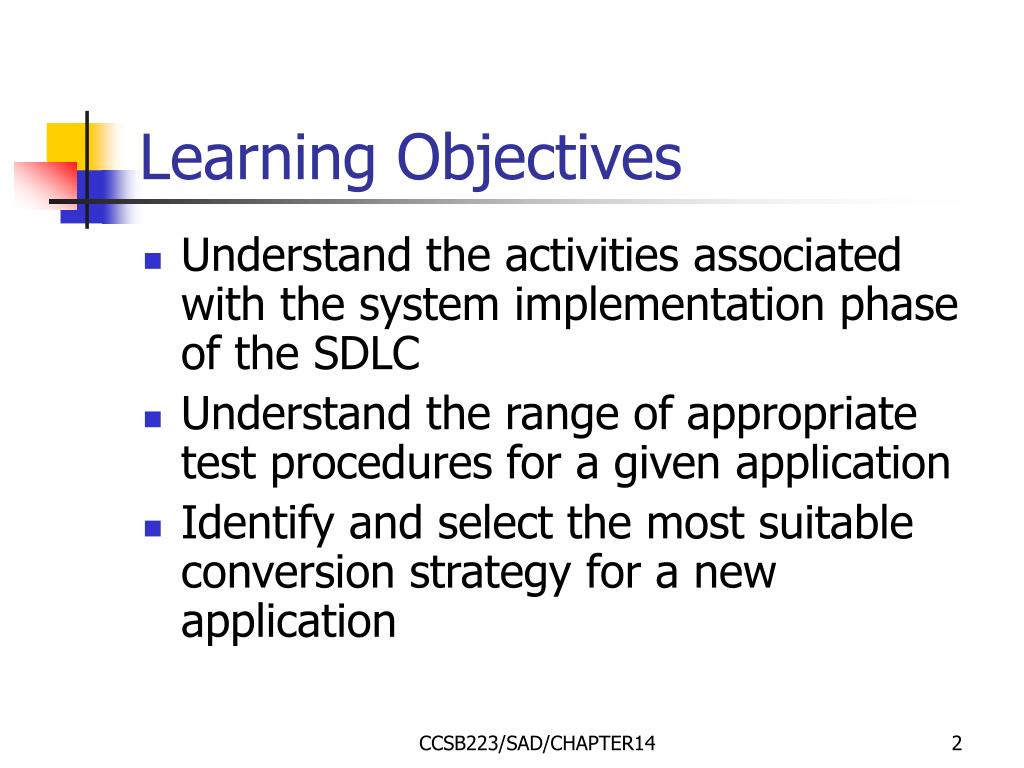 Learning Objectives

- Understand the activities associated with the system implementation phase of the SDLC
- Understand the range of appropriate test procedures for a given application
- Identify and select the most suitable conversion strategy for a new application

CCSB223/SAD/CHAPTER14

2